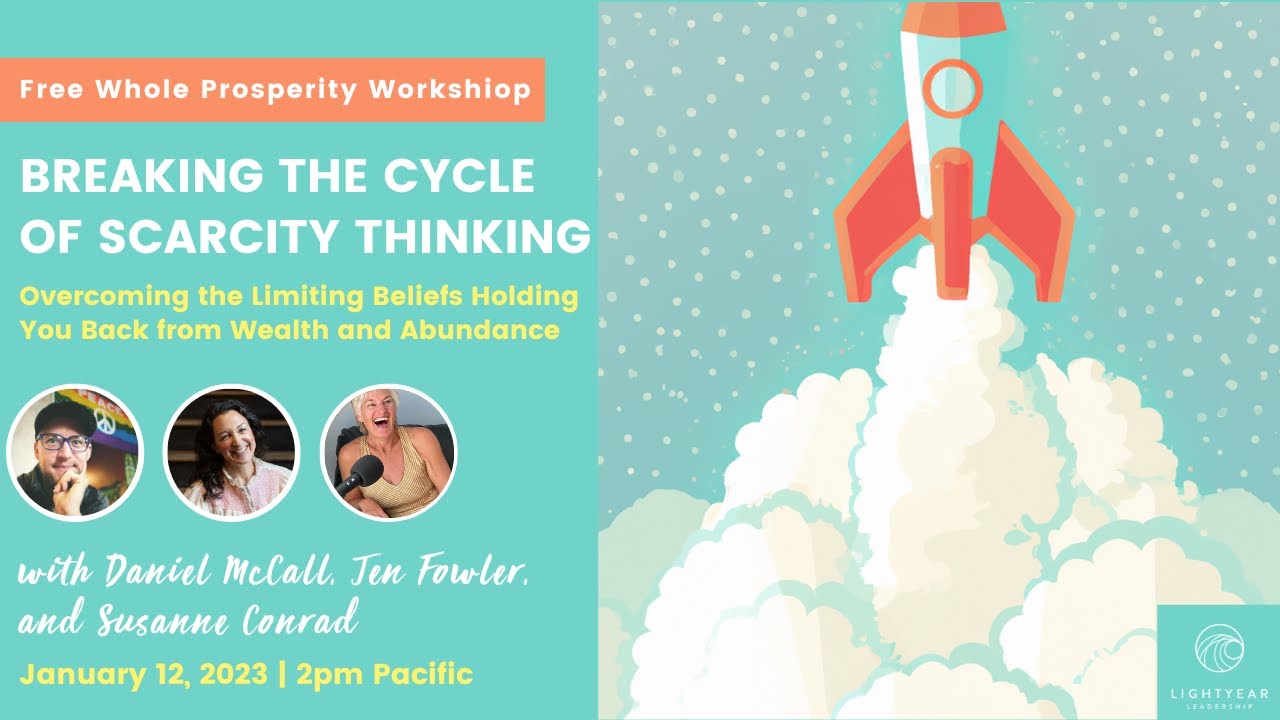 Free Whole Prosperity Workshiop

BREAKING THE CYCLE OF SCARCITY THINKING

Overcoming the Limiting Beliefs Holding You Back from Wealth and Abundance

PEACE

with Daniel McCall, Jen Fowler, and Susanne Conrad

January 12, 2023 | 2pm Pacific

LIGHTYEAR LEADERSHIP